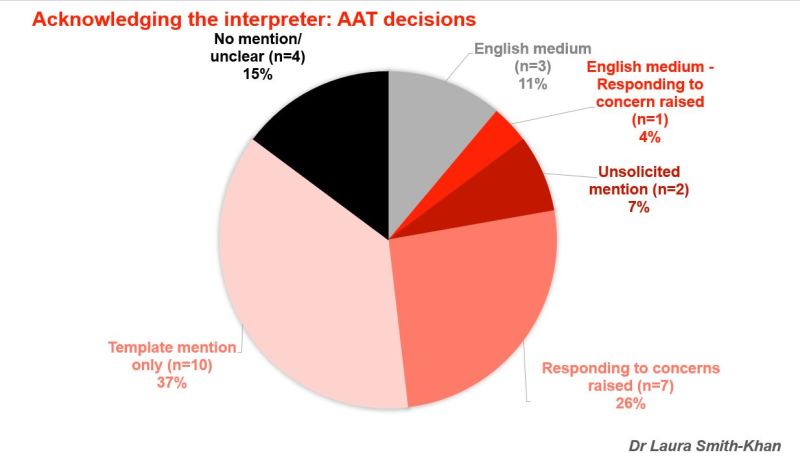 Acknowledging the interpreter: AAT decisions

No mention/ unclear (n=4) 15%

English medium (n=3) 11%

English medium - Responding to concern raised (n=1) 4%

Unsolicited mention (n=2) 7%

Responding to concerns raised (n=7) 26%

Template mention only (n=10) 37%

Dr Laura Smith-Khan